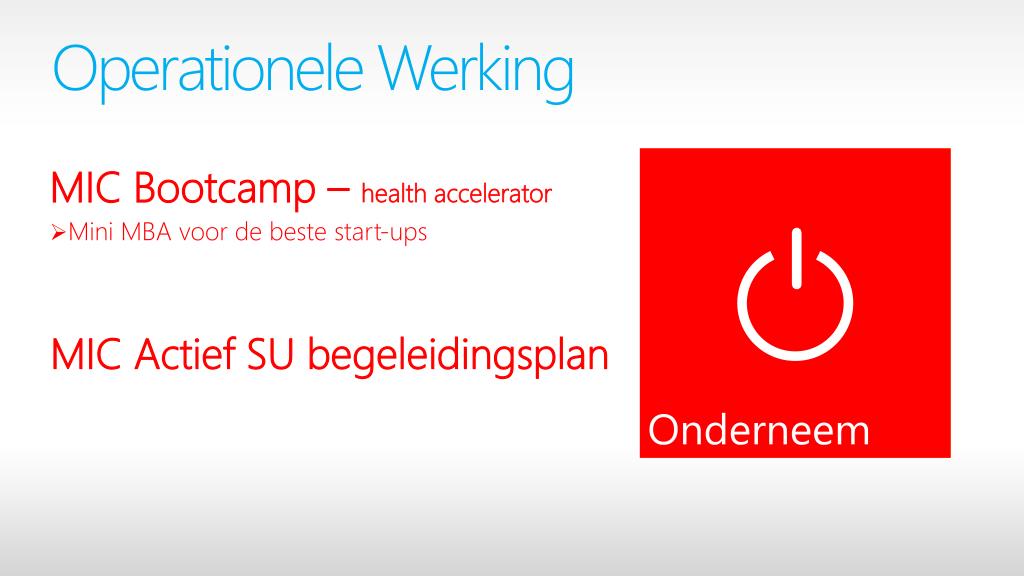 Operationele Werking

MIC Bootcamp – health accelerator
➢Mini MBA voor de beste start-ups

MIC Actief SU begeleidingsplan

Onderneem